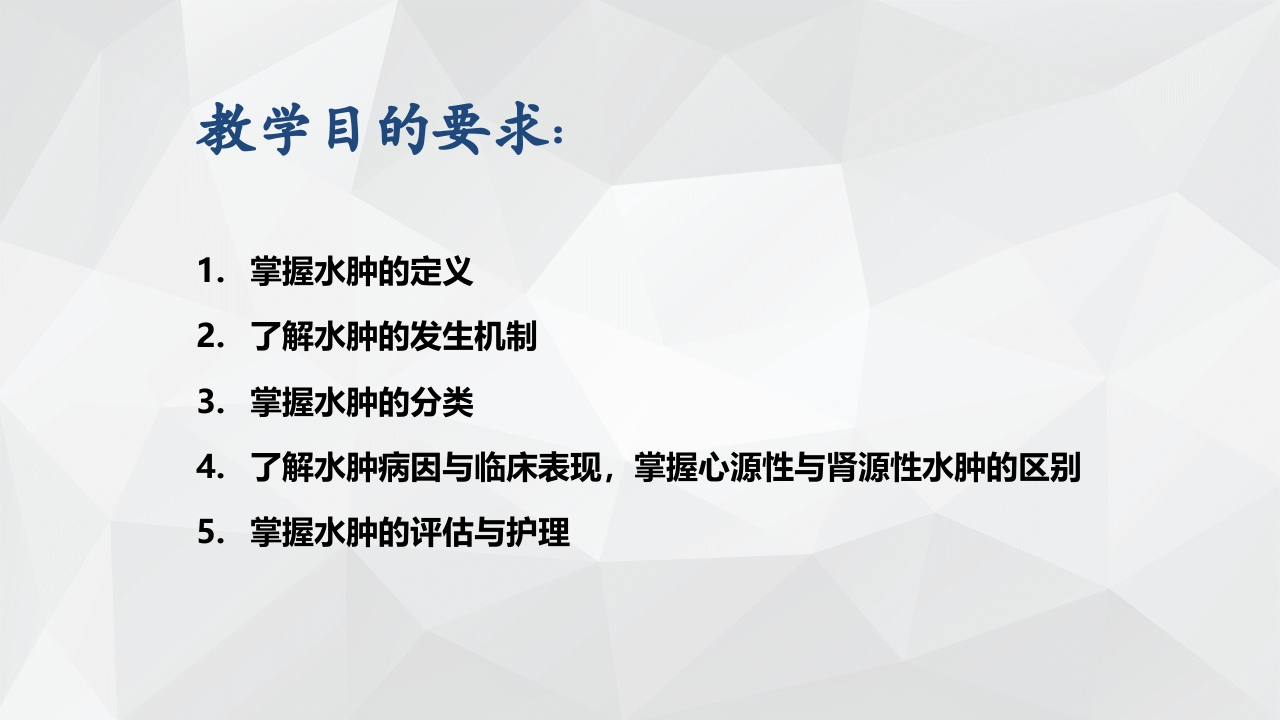 教学目的要求：

1. 掌握水肿的定义
2. 了解水肿的发生机制
3. 掌握水肿的分类
4. 了解水肿病因与临床表现，掌握心源性与肾源性水肿的区别
5. 掌握水肿的评估与护理